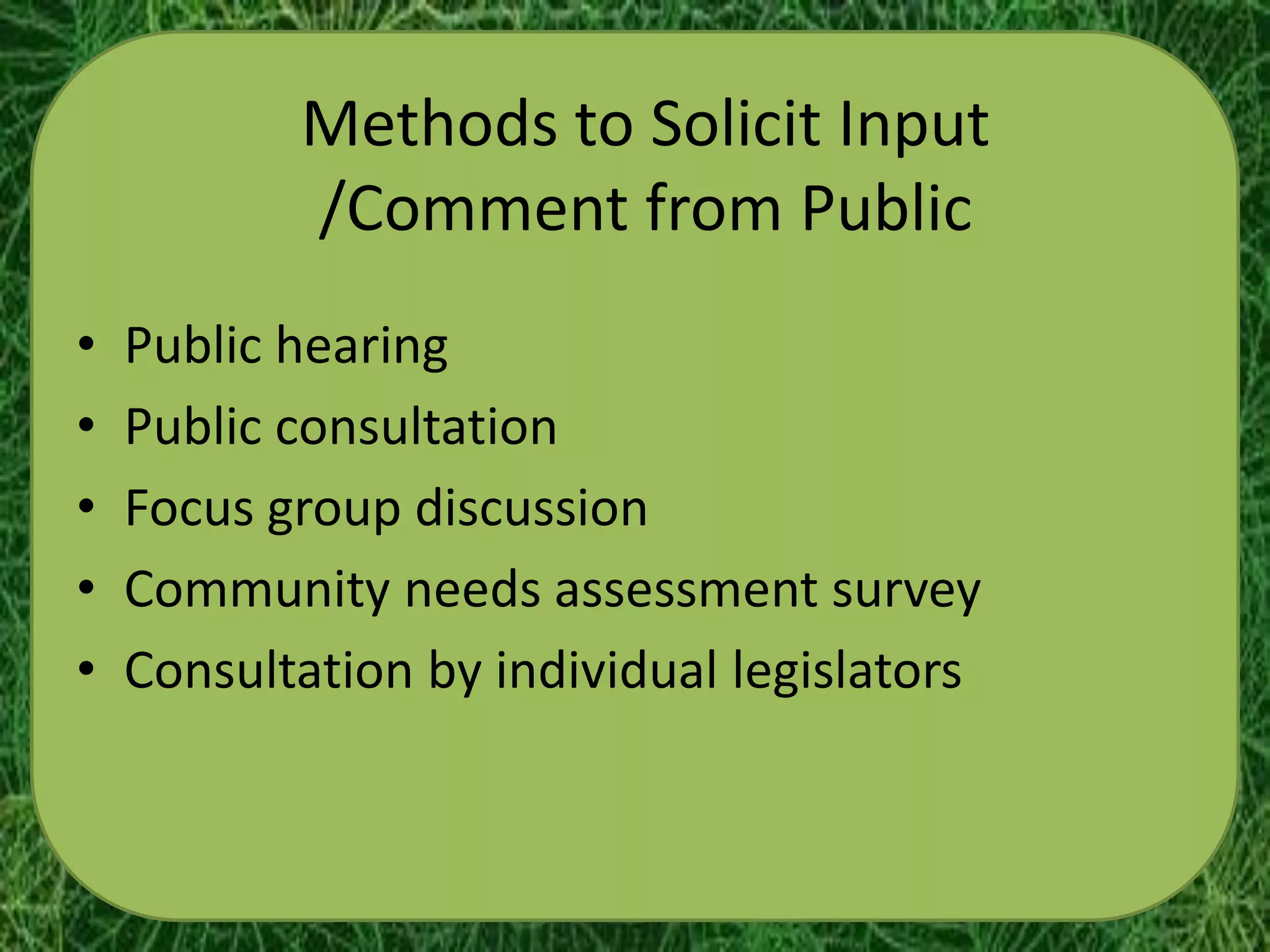 Methods to Solicit Input /Comment from Public

• Public hearing
• Public consultation
• Focus group discussion
• Community needs assessment survey
• Consultation by individual legislators